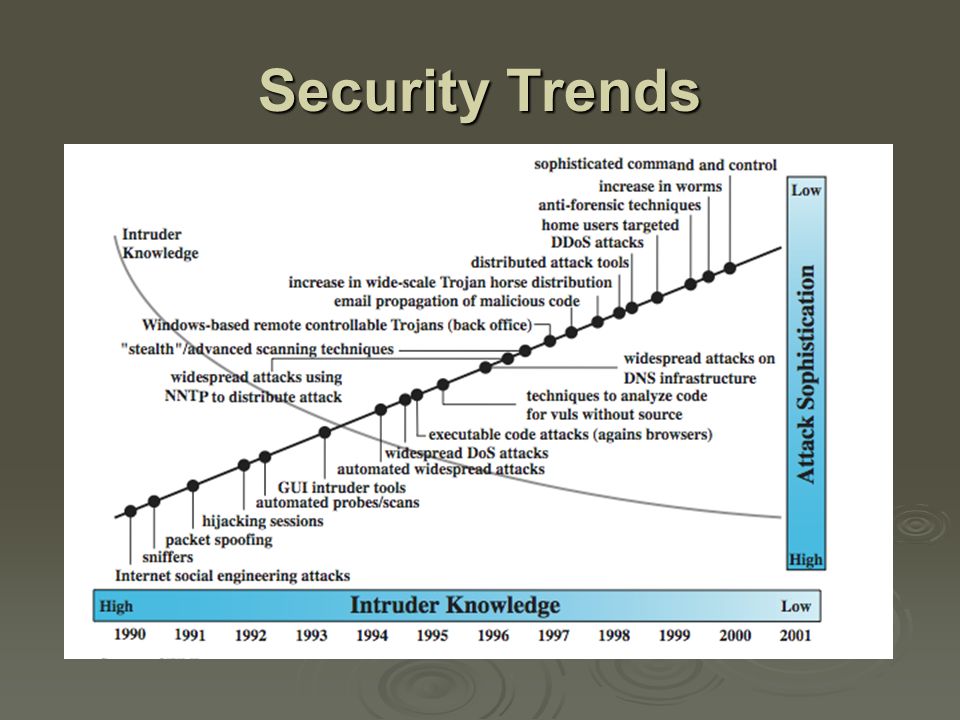 Security Trends

sophisticated command and control
increase in worms
anti-forensic techniques
home users targeted
DDoS attacks
distributed attack tools
increase in wide-scale Trojan horse distribution
email propagation of malicious code
Windows-based remote controllable Trojans (back office)
"stealth"/advanced scanning techniques
widespread attacks using NNTP to distribute attack
widespread attacks on DNS infrastructure
techniques to analyze code for vuls without source
executable code attacks (agains browsers)
widespread DoS attacks
automated widespread attacks
GUI intruder tools
automated probes/scans
hijacking sessions
packet spoofing
sniffers
Internet social engineering attacks

Intruder Knowledge

Low
Attack Sophistication
High

High
Intruder Knowledge
Low

1990 1991 1992 1993 1994 1995 1996 1997 1998 1999 2000 2001